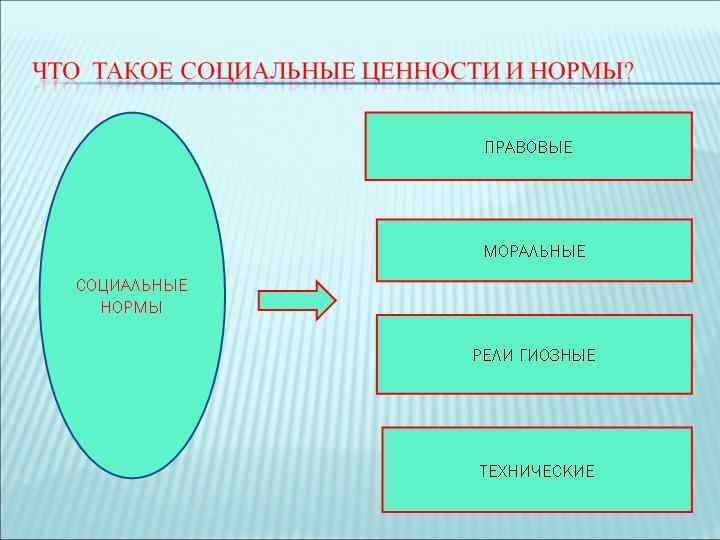 ЧТО ТАКОЕ СОЦИАЛЬНЫЕ ЦЕННОСТИ И НОРМЫ?

СОЦИАЛЬНЫЕ НОРМЫ

ПРАВОВЫЕ

МОРАЛЬНЫЕ

РЕЛИ ГИОЗНЫЕ

ТЕХНИЧЕСКИЕ